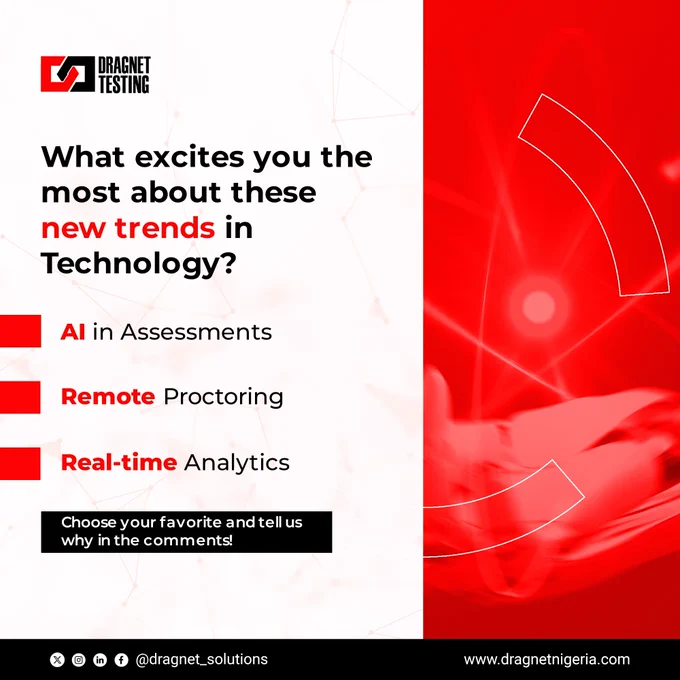 DRAGNET TESTING

What excites you the most about these new trends in Technology?

AI in Assessments

Remote Proctoring

Real-time Analytics

Choose your favorite and tell us why in the comments!

@dragnet_solutions

www.dragnetnigeria.com